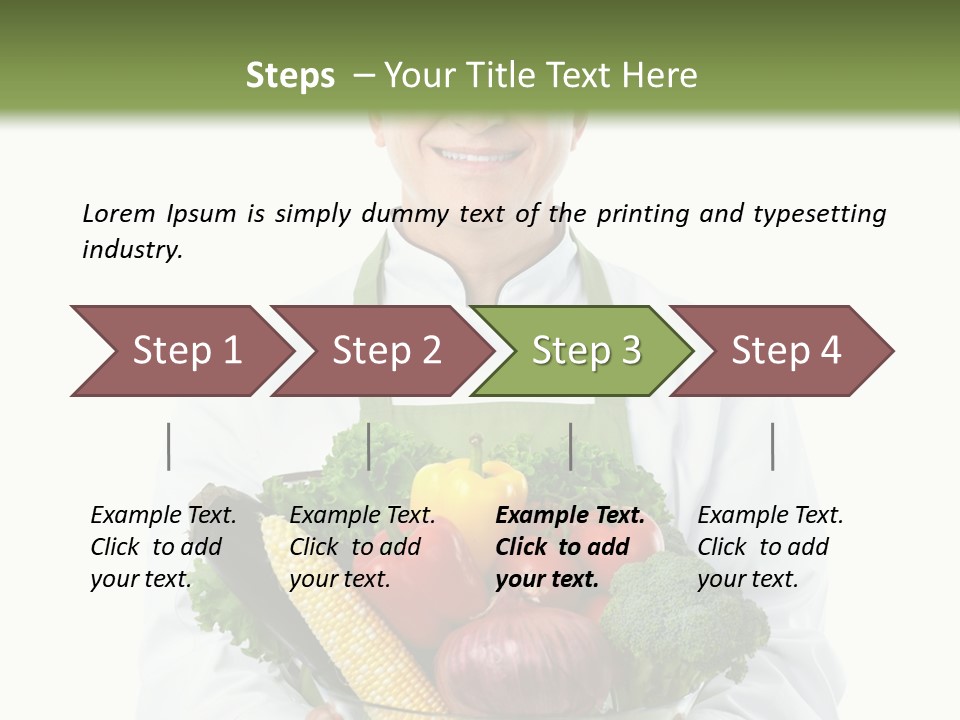 Steps – Your Title Text Here

Lorem Ipsum is simply dummy text of the printing and typesetting industry.

Step 1

Step 2

Step 3

Step 4

Example Text. Click to add your text.

Example Text. Click to add your text.

Example Text. Click to add your text.

Example Text. Click to add your text.